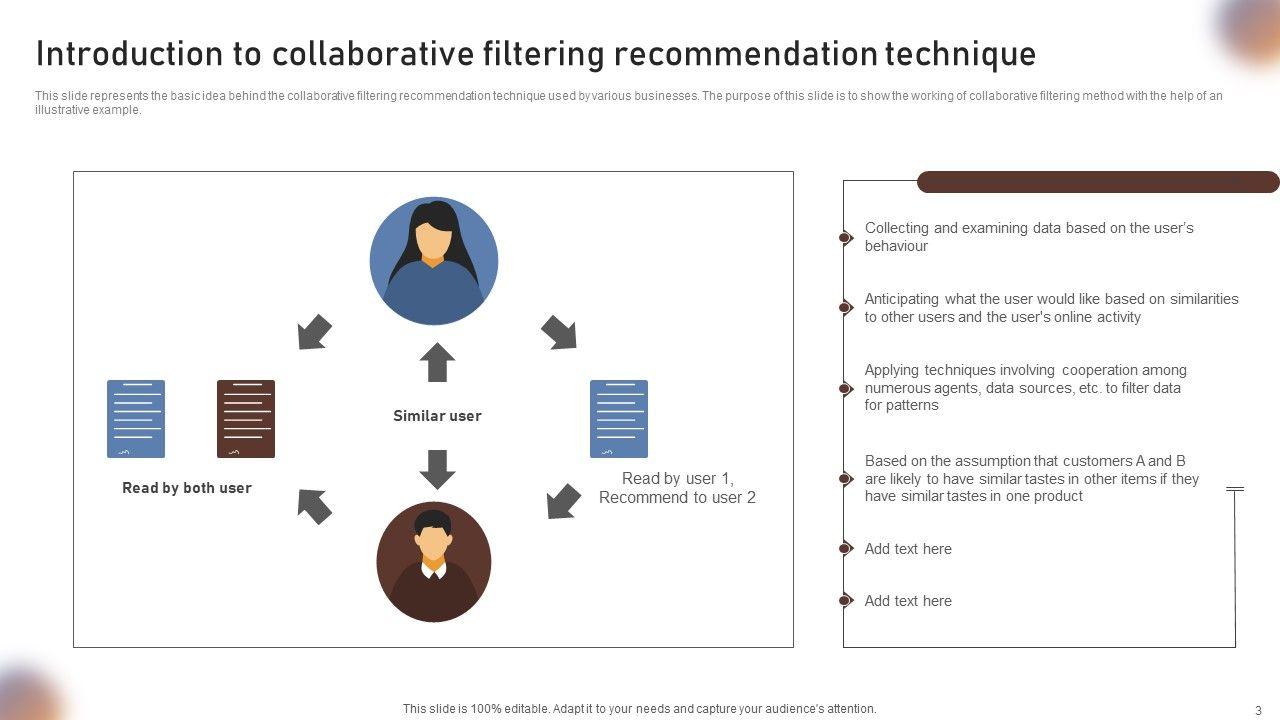 Introduction to collaborative filtering recommendation technique

This slide represents the basic idea behind the collaborative filtering recommendation technique used by various businesses. The purpose of this slide is to show the working of collaborative filtering method with the help of an illustrative example.

Similar user

Read by both user

Read by user 1, Recommend to user 2

Collecting and examining data based on the user's behaviour

Anticipating what the user would like based on similarities to other users and the user's online activity

Applying techniques involving cooperation among numerous agents, data sources, etc. to filter data for patterns

Based on the assumption that customers A and B are likely to have similar tastes in other items if they have similar tastes in one product

Add text here

Add text here

This slide is 100% editable. Adapt it to your needs and capture your audience's attention.

3